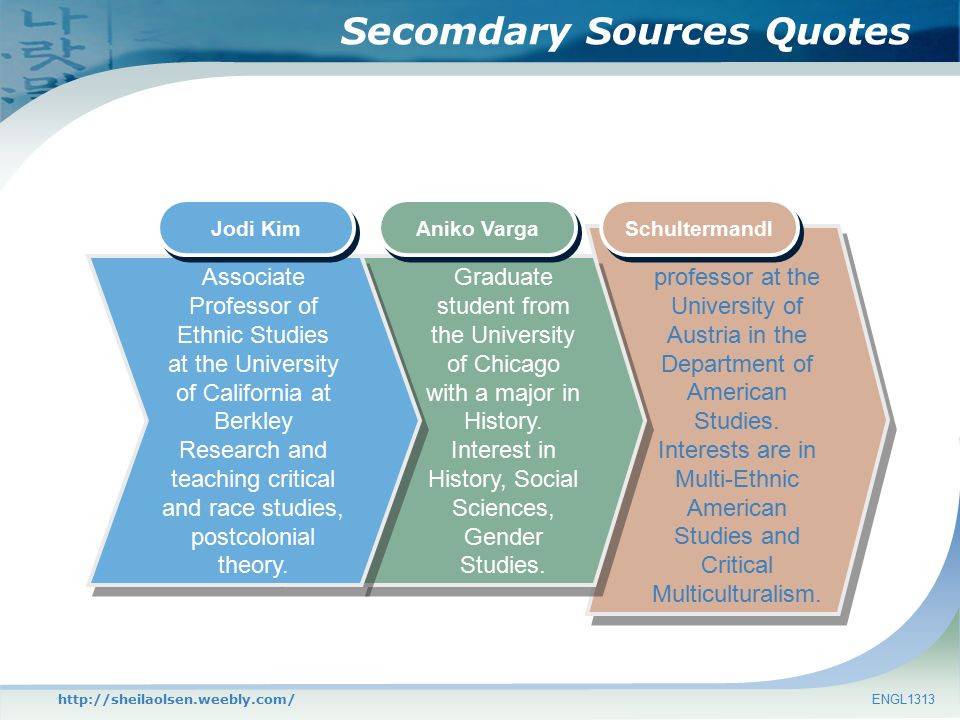 Secomdary Sources Quotes

Jodi Kim

Associate Professor of Ethnic Studies at the University of California at Berkley Research and teaching critical and race studies, postcolonial theory.

Aniko Varga

Graduate student from the University of Chicago with a major in History. Interest in History, Social Sciences, Gender Studies.

Schultermandl

professor at the University of Austria in the Department of American Studies. Interests are in Multi-Ethnic American Studies and Critical Multiculturalism.

http://sheilaolsen.weebly.com/

ENGL1313